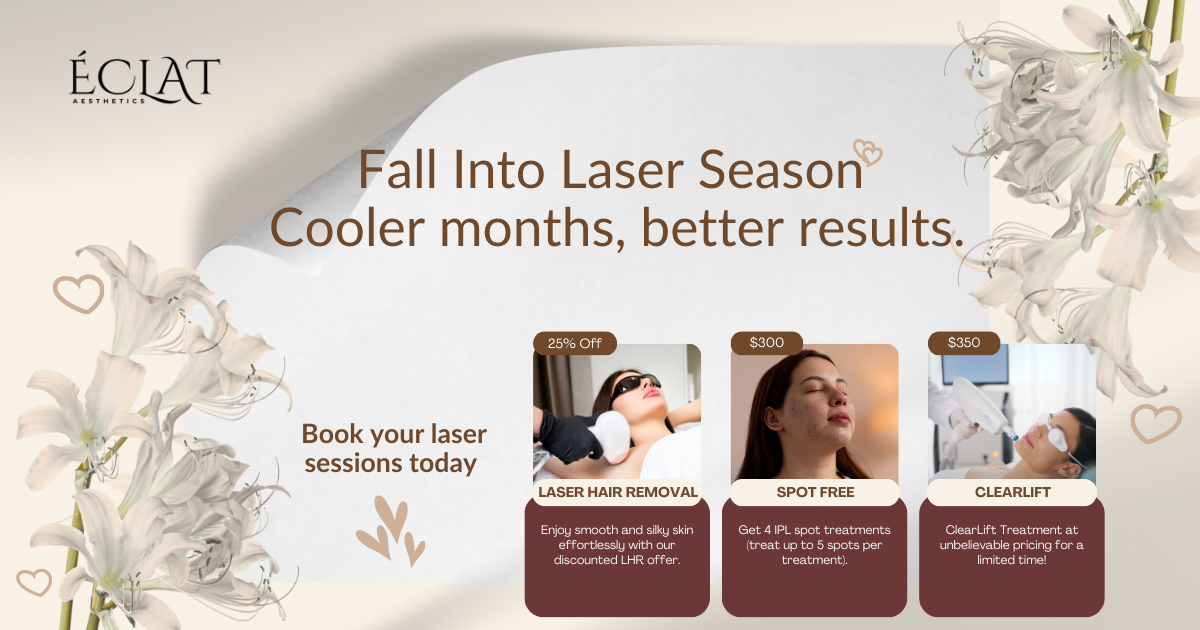 ÉCLAT
AESTHETICS

Fall Into Laser Season
Cooler months, better results.

Book your laser sessions today

25% Off
LASER HAIR REMOVAL
Enjoy smooth and silky skin effortlessly with our discounted LHR offer.

$300
SPOT FREE
Get 4 IPL spot treatments (treat up to 5 spots per treatment).

$350
CLEARLIFT
ClearLift Treatment at unbelievable pricing for a limited time!